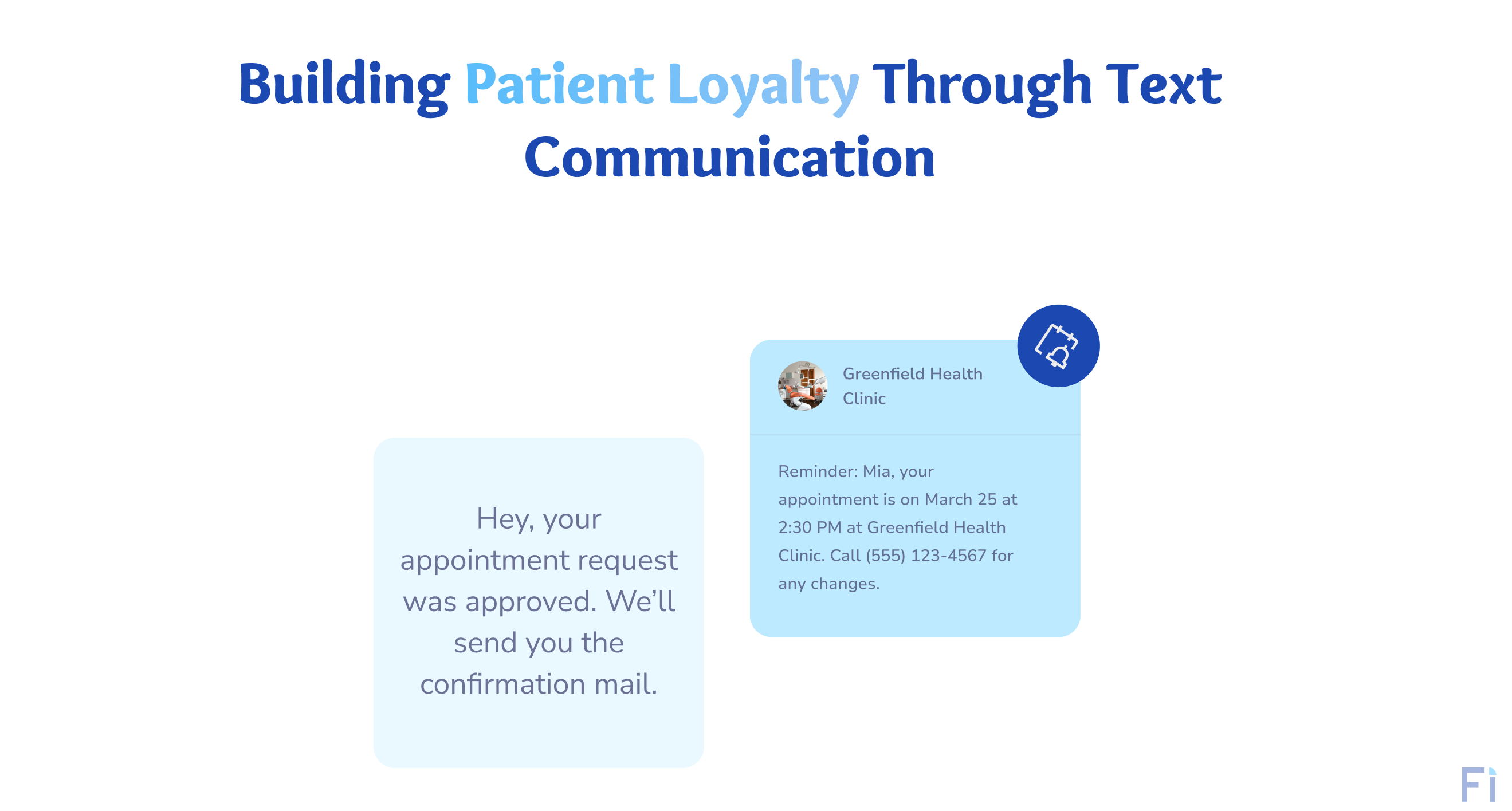 Building Patient Loyalty Through Text Communication

Hey, your appointment request was approved. We'll send you the confirmation mail.

Greenfield Health Clinic

Reminder: Mia, your appointment is on March 25 at 2:30 PM at Greenfield Health Clinic. Call (555) 123-4567 for any changes.

Fi